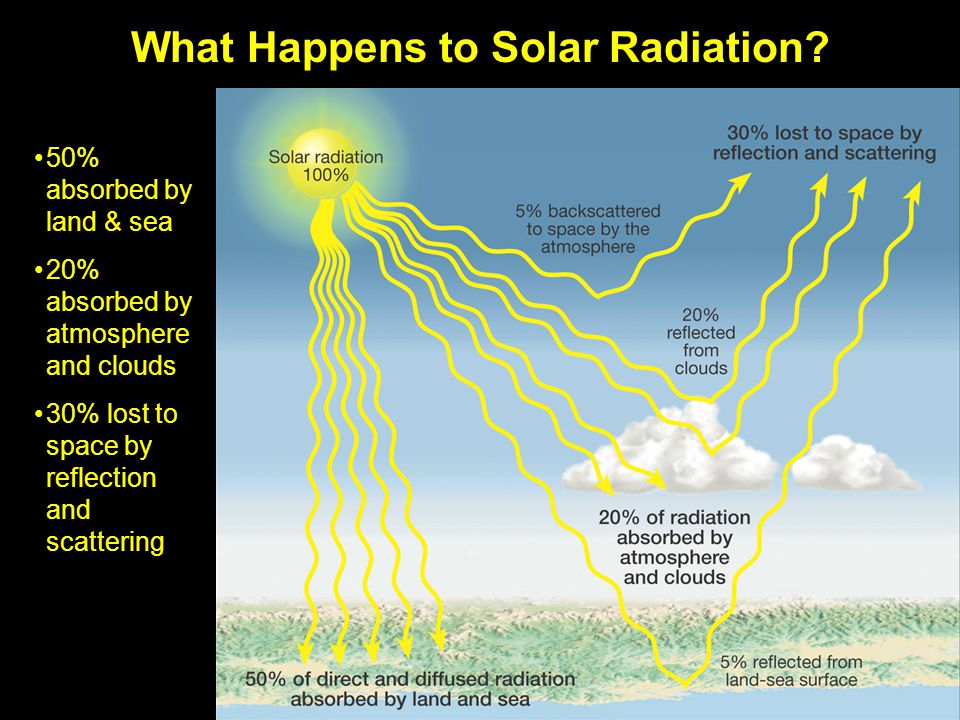 What Happens to Solar Radiation?

• 50% absorbed by land & sea

• 20% absorbed by atmosphere and clouds

• 30% lost to space by reflection and scattering

Solar radiation 100%

30% lost to space by reflection and scattering

5% backscattered to space by the atmosphere

20% reflected from clouds

20% of radiation absorbed by atmosphere and clouds

5% reflected from land-sea surface

50% of direct and diffused radiation absorbed by land and sea